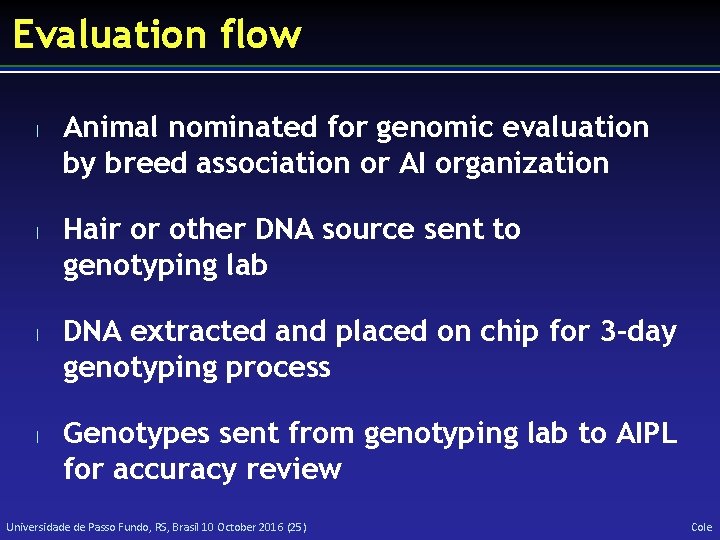 Evaluation flow

l Animal nominated for genomic evaluation by breed association or AI organization

l Hair or other DNA source sent to genotyping lab

l DNA extracted and placed on chip for 3-day genotyping process

l Genotypes sent from genotyping lab to AIPL for accuracy review

Universidade de Passo Fundo, RS, Brasil 10 October 2016 (25)

Cole